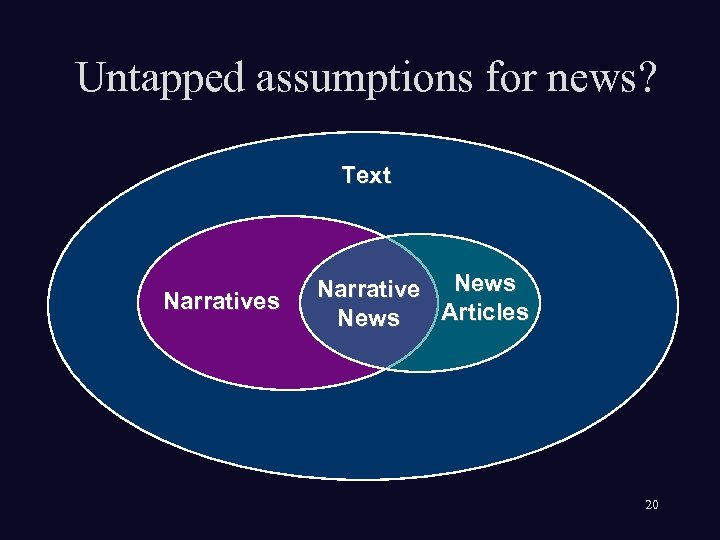 Untapped assumptions for news?

Text

Narratives

Narrative News

News Articles

20